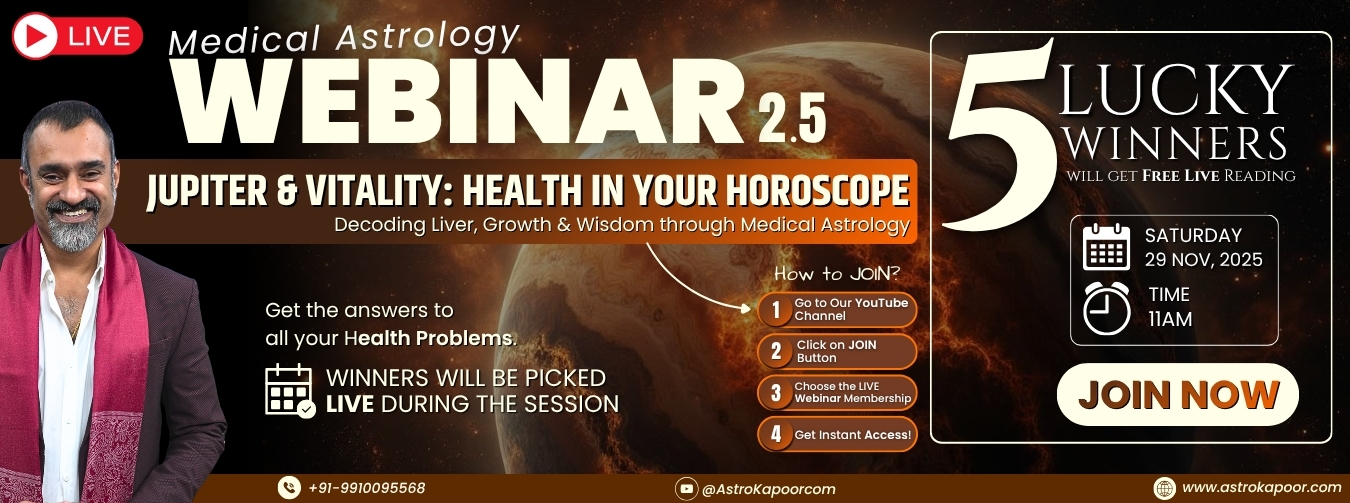 LIVE

Medical Astrology
WEBINAR 2.5

JUPITER & VITALITY: HEALTH IN YOUR HOROSCOPE
Decoding Liver, Growth & Wisdom through Medical Astrology

Get the answers to all your Health Problems.

WINNERS WILL BE PICKED LIVE DURING THE SESSION

How to JOIN?
1 Go to Our YouTube Channel
2 Click on JOIN Button
3 Choose the LIVE Webinar Membership
4 Get Instant Access!

5 LUCKY WINNERS
WILL GET FREE LIVE READING

SATURDAY
29 NOV, 2025

TIME
11AM

JOIN NOW

+91-9910095568
@AstroKapoorcom
www.astrokapoor.com